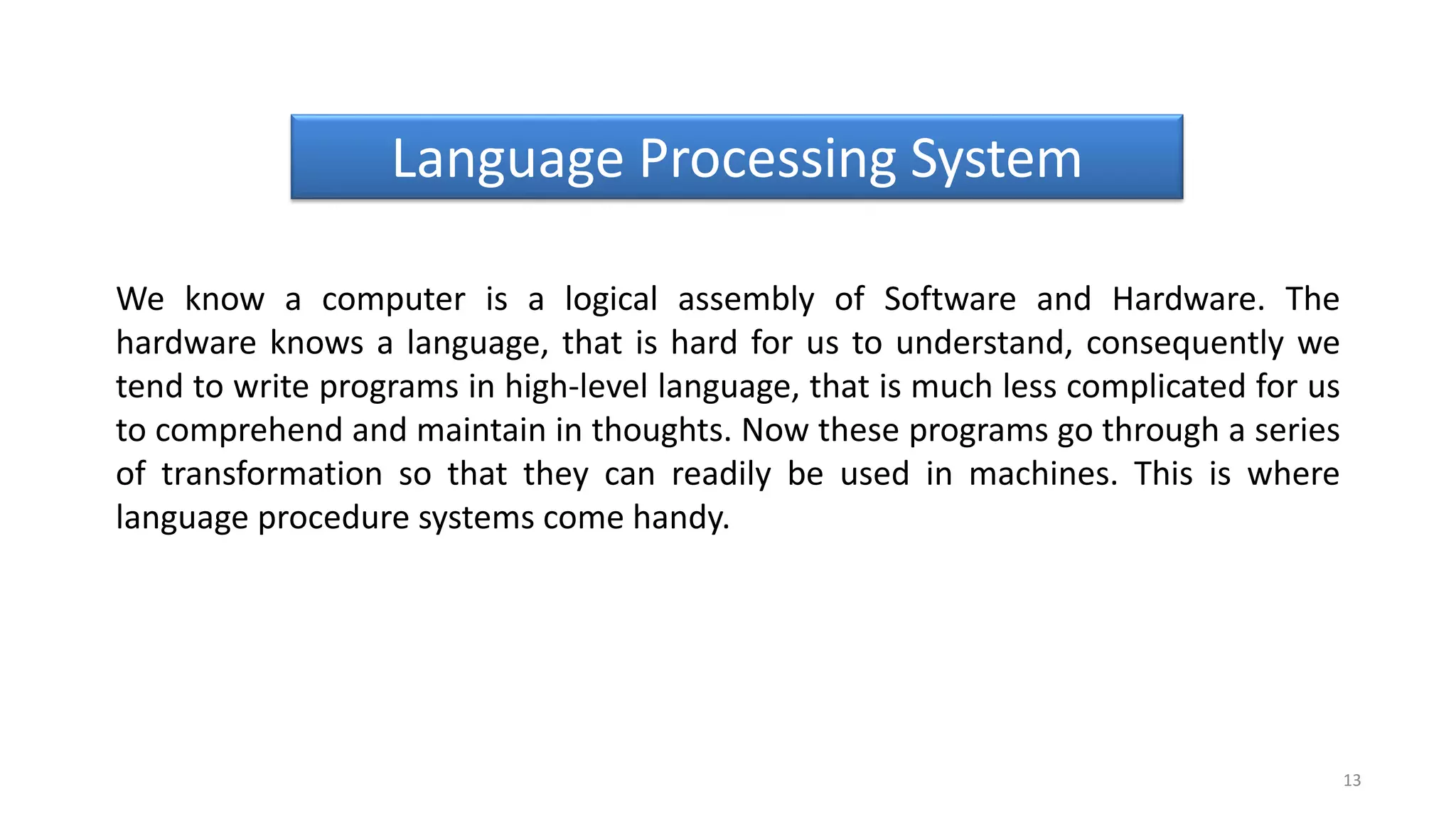 Language Processing System

We know a computer is a logical assembly of Software and Hardware. The hardware knows a language, that is hard for us to understand, consequently we tend to write programs in high-level language, that is much less complicated for us to comprehend and maintain in thoughts. Now these programs go through a series of transformation so that they can readily be used in machines. This is where language procedure systems come handy.

13